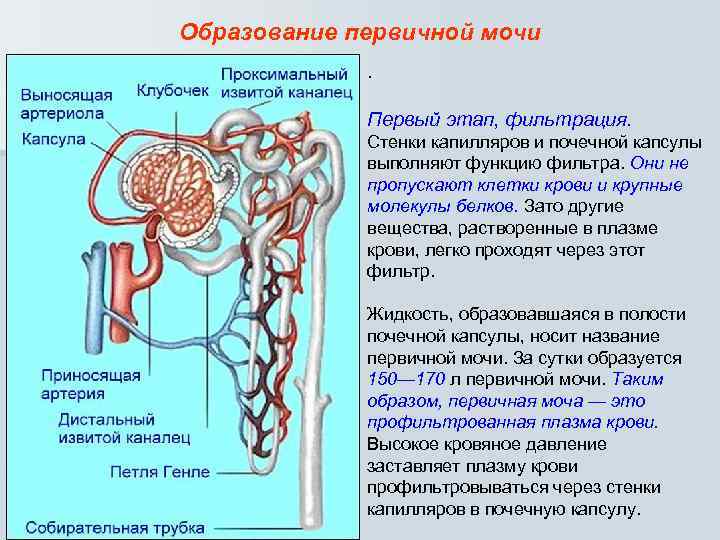 Образование первичной мочи

Выносящая артериола

Клубочек

Проксимальный извитой каналец

Капсула

Приносящая артерия

Дистальный извитой каналец

Петля Генле

Собирательная трубка

.

Первый этап, фильтрация. Стенки капилляров и почечной капсулы выполняют функцию фильтра. Они не пропускают клетки крови и крупные молекулы белков. Зато другие вещества, растворенные в плазме крови, легко проходят через этот фильтр.

Жидкость, образовавшаяся в полости почечной капсулы, носит название первичной мочи. За сутки образуется 150—170 л первичной мочи. Таким образом, первичная моча — это профильтрованная плазма крови. Высокое кровяное давление заставляет плазму крови профильтровываться через стенки капилляров в почечную капсулу.